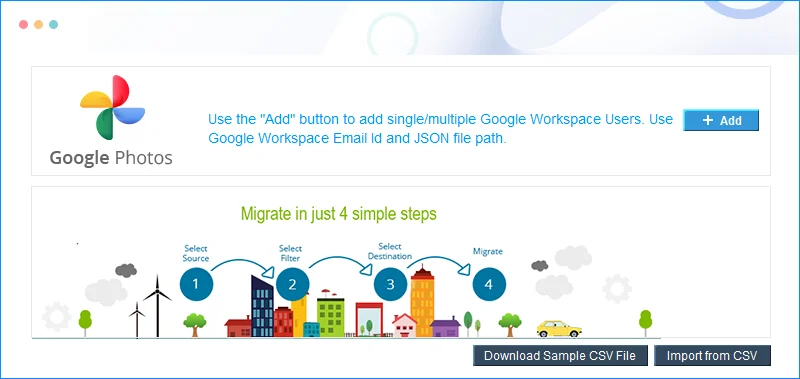 Google Photos

Use the "Add" button to add single/multiple Google Workspace Users. Use Google Workspace Email Id and JSON file path.

+ Add

Migrate in just 4 simple steps

Select Source
1
Select Filter
2
Select Destination
3
Migrate
4

Download Sample CSV File

Import from CSV